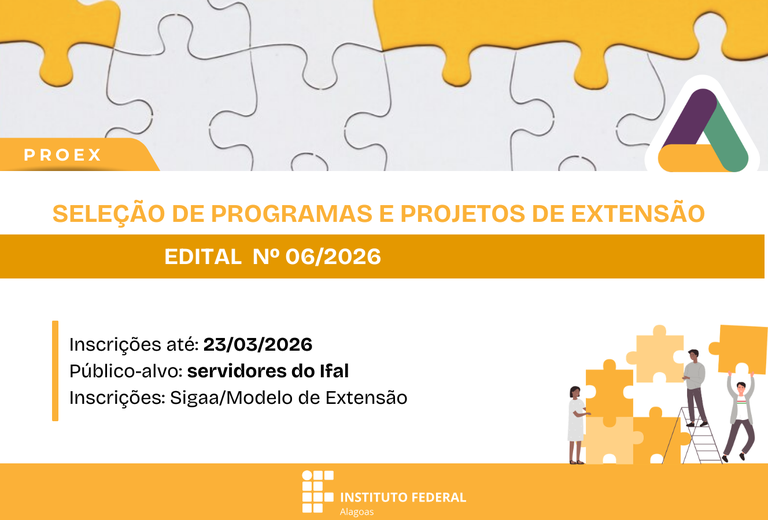 PROEX

SELEÇÃO DE PROGRAMAS E PROJETOS DE EXTENSÃO

EDITAL Nº 06/2026

Inscrições até: 23/03/2026
Público-alvo: servidores do Ifal
Inscrições: Sigaa/Modelo de Extensão

INSTITUTO FEDERAL
Alagoas